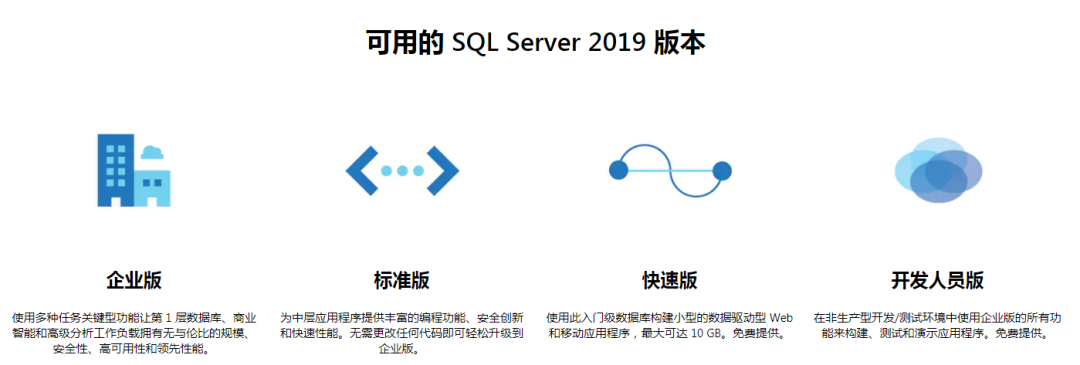 可用的 SQL Server 2019 版本

企业版

使用多种任务关键型功能让第 1 层数据库、商业智能和高级分析工作负载拥有无与伦比的规模、安全性、高可用性和领先性能。

标准版

为中层应用程序提供丰富的编程功能、安全创新和快速性能。无需更改任何代码即可轻松升级到企业版。

快速版

使用此入门级数据库构建小型的数据驱动型 Web 和移动应用程序，最大可达 10 GB。免费提供。

开发人员版

在非生产型开发/测试环境中使用企业版的所有功能来构建、测试和演示应用程序。免费提供。